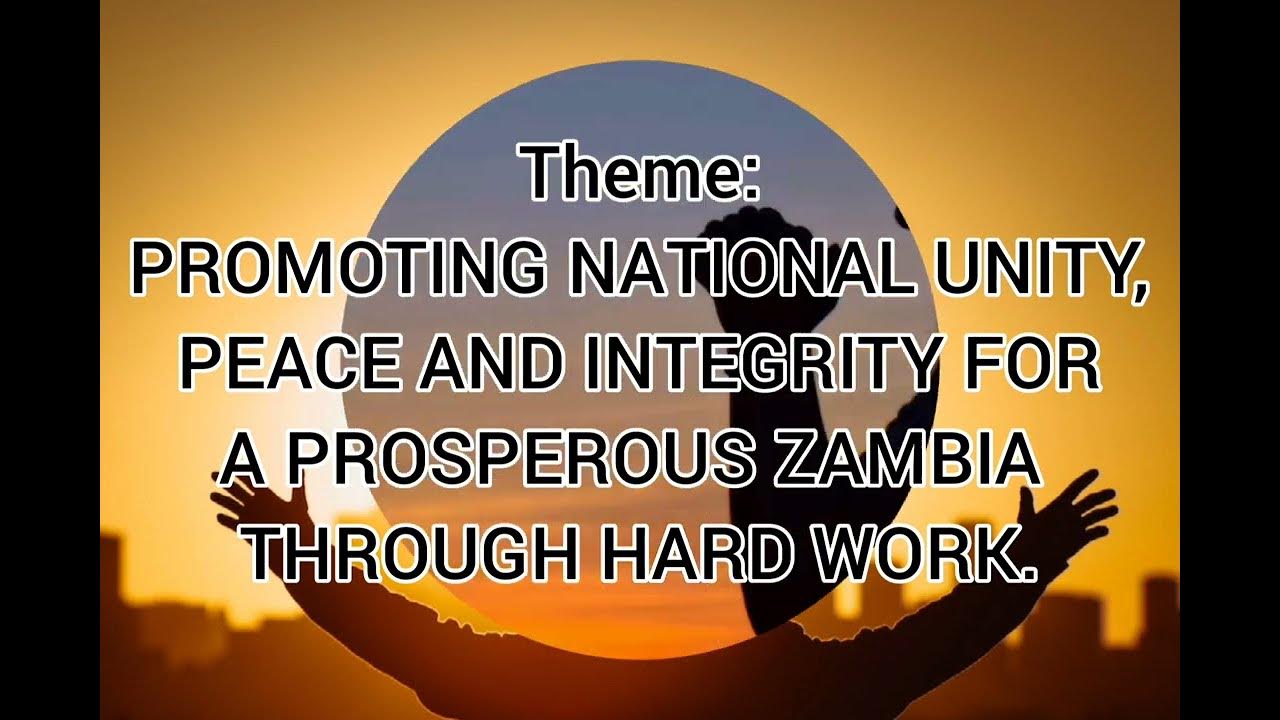 Theme:
PROMOTING NATIONAL UNITY, PEACE AND INTEGRITY FOR A PROSPEROUS ZAMBIA THROUGH HARD WORK.